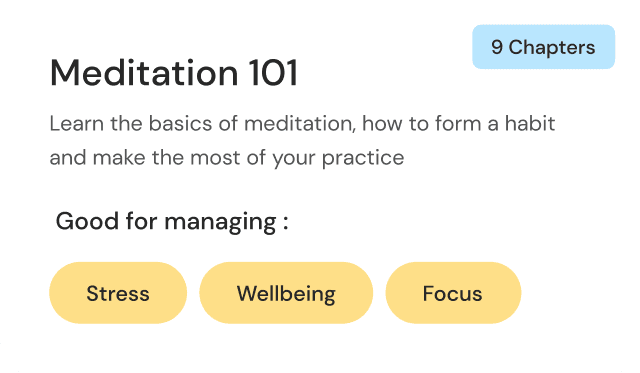 9 Chapters

Meditation 101

Learn the basics of meditation, how to form a habit and make the most of your practice

Good for managing :

Stress

Wellbeing

Focus